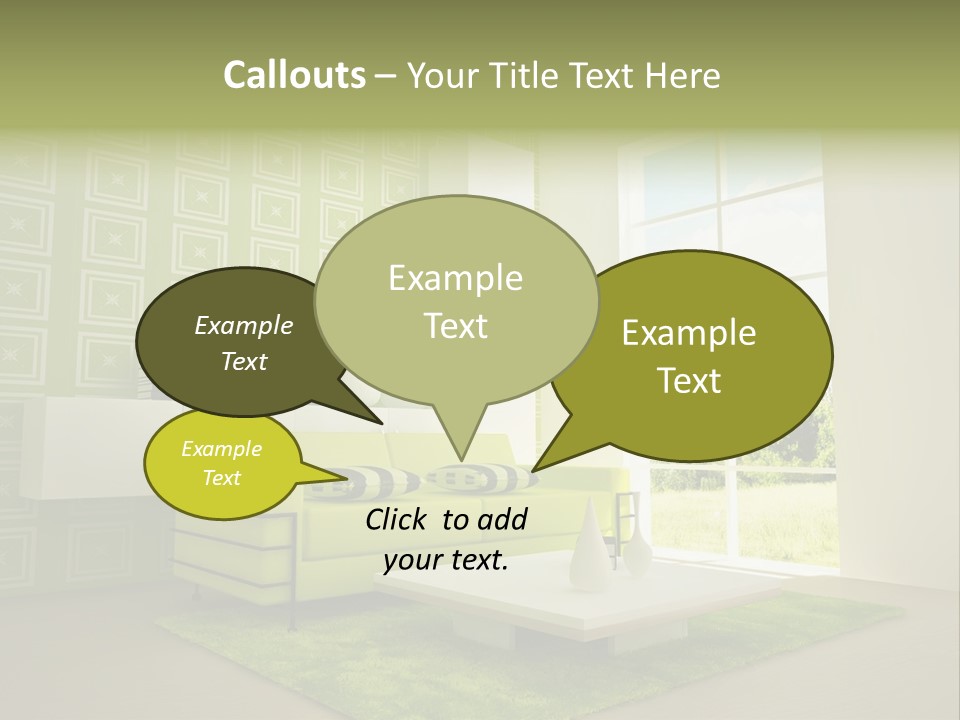 Callouts – Your Title Text Here

Example Text

Example Text

Example Text

Example Text

Click to add your text.